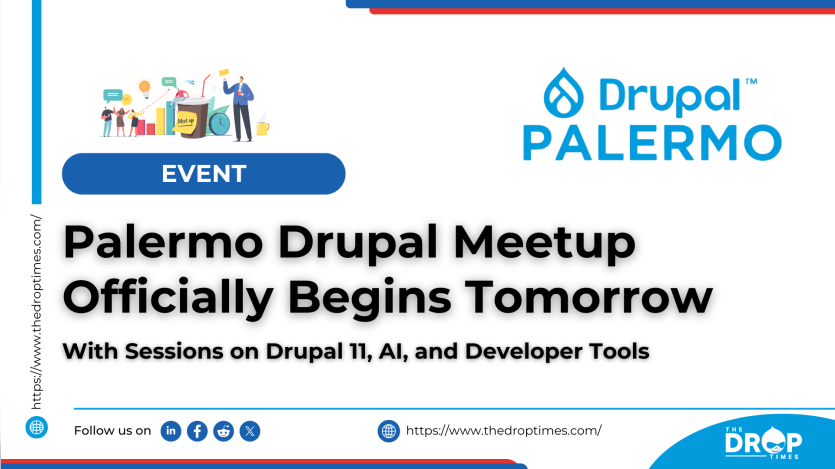 Meet up

Drupal™
PALERMO

EVENT

https://www.thedroptimes.com/

Palermo Drupal Meetup Officially Begins Tomorrow

With Sessions on Drupal 11, AI, and Developer Tools

Follow us on

https://www.thedroptimes.com/

THE DROP TIMES